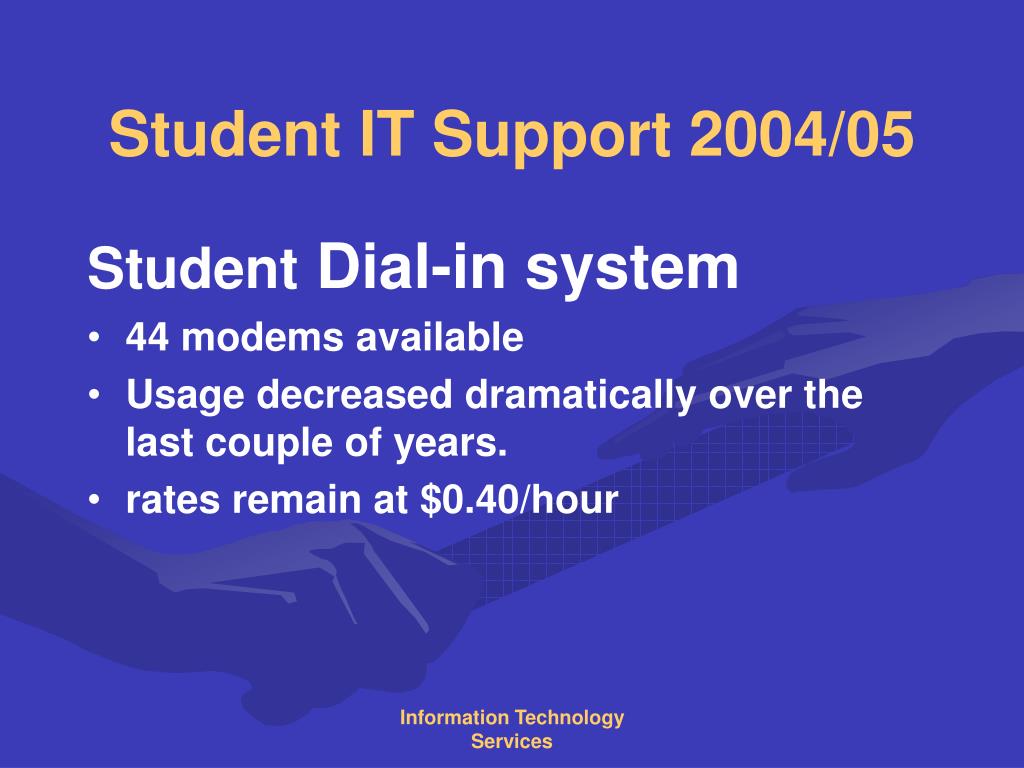 Student IT Support 2004/05

Student Dial-in system

• 44 modems available
• Usage decreased dramatically over the last couple of years.
• rates remain at \$0.40/hour

Information Technology Services